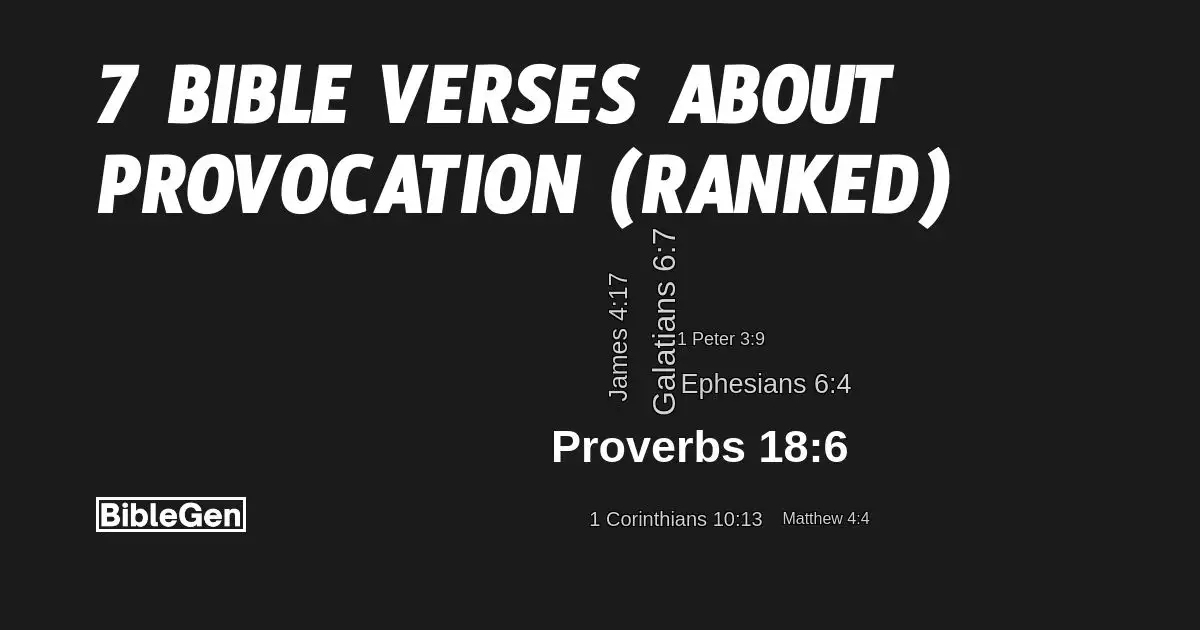 7 BIBLE VERSES ABOUT PROVOCATION (RANKED)

James 4:17
Galatians 6:7
1 Peter 3:9
Ephesians 6:4
Proverbs 18:6
1 Corinthians 10:13
Matthew 4:4

BibleGen